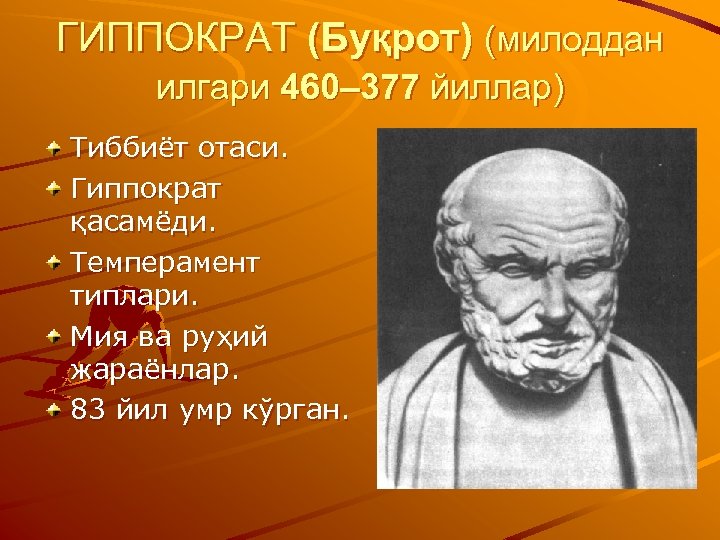 ГИППОКРАТ (Буқрот) (милоддан илгари 460–377 йиллар)

Тиббиёт отаси.

Гиппократ қасамёди.

Темперамент типлари.

Мия ва руҳий жараёнлар.

83 йил умр кўрган.